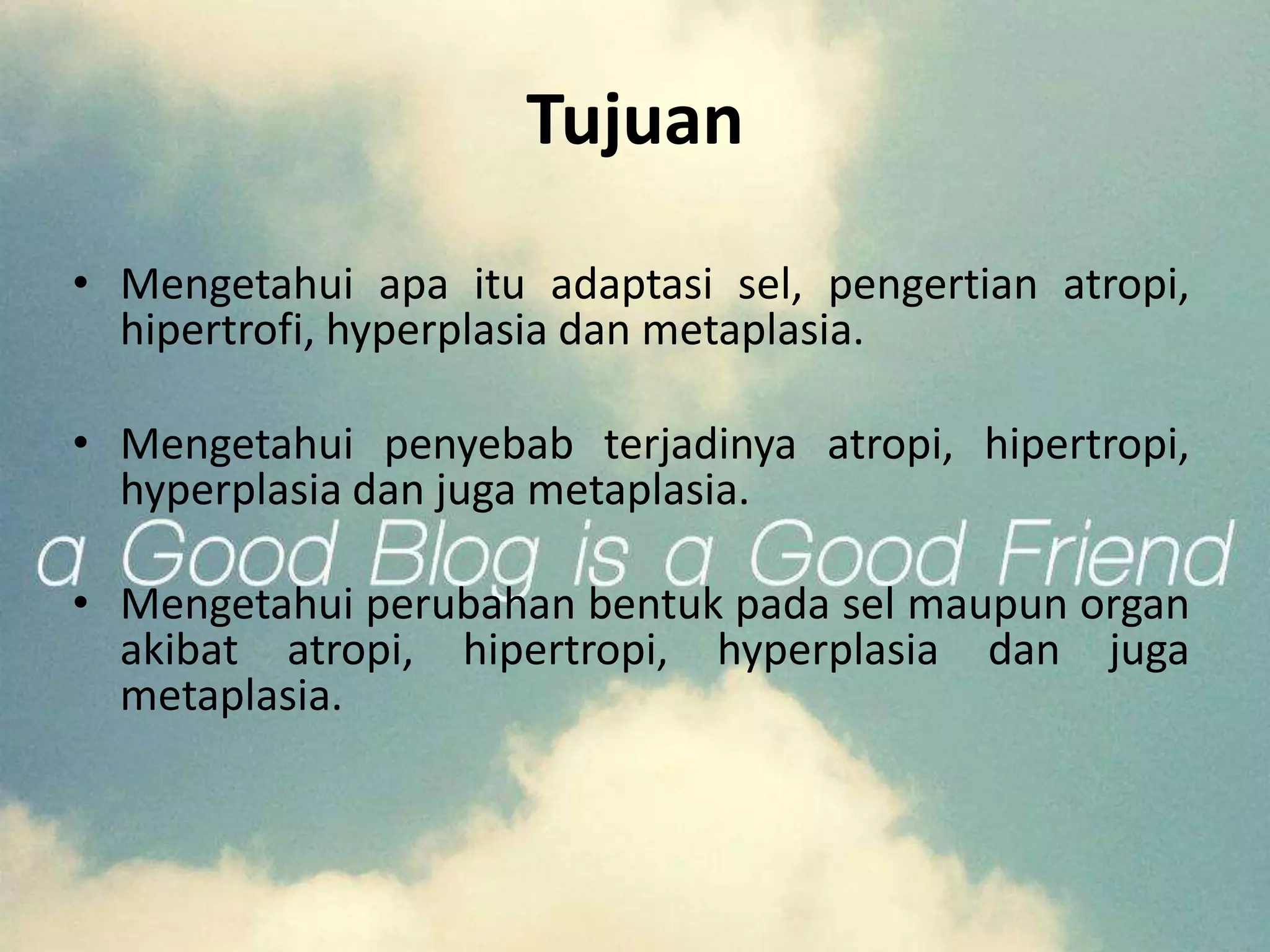 Tujuan

• Mengetahui apa itu adaptasi sel, pengertian atropi, hipertrofi, hyperplasia dan metaplasia.

• Mengetahui penyebab terjadinya atropi, hipertropi, hyperplasia dan juga metaplasia.

a Good Blog is a Good Friend

• Mengetahui perubahan bentuk pada sel maupun organ akibat atropi, hipertropi, hyperplasia dan juga metaplasia.